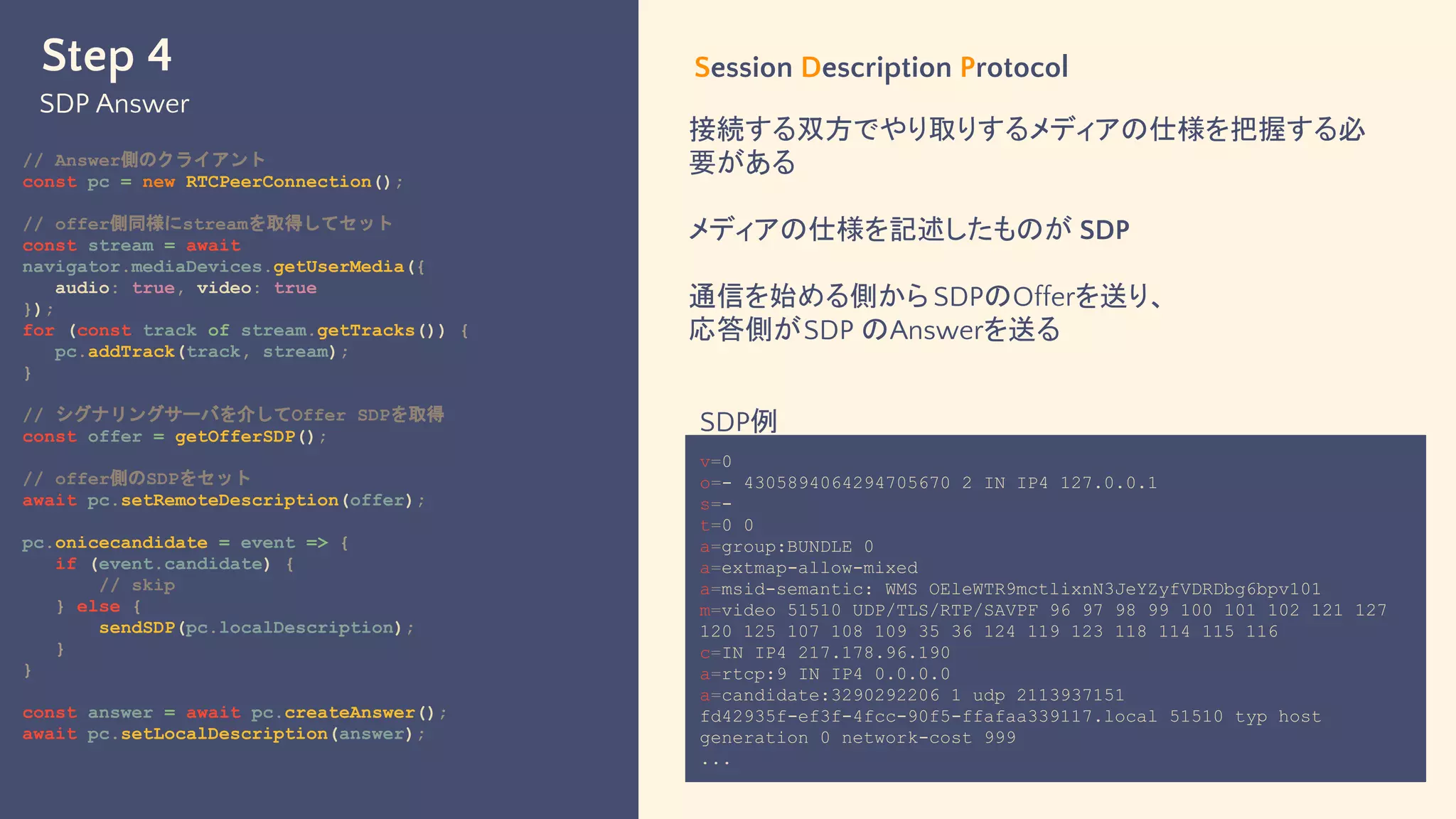 Step 4
SDP Answer

// Answer側のクライアント
const pc = new RTCPeerConnection();

// offer側同様にstreamを取得してセット
const stream = await navigator.mediaDevices.getUserMedia({
  audio: true, video: true
});
for (const track of stream.getTracks()) {
  pc.addTrack(track, stream);
}

// シグナリングサーバを介してOffer SDPを取得
const offer = getOfferSDP();

// offer側のSDPをセット
await pc.setRemoteDescription(offer);

pc.onicecandidate = event => {
  if (event.candidate) {
    // skip
  } else {
    sendSDP(pc.localDescription);
  }
}

const answer = await pc.createAnswer();
await pc.setLocalDescription(answer);

Session Description Protocol

接続する双方でやり取りするメディアの仕様を把握する必要がある

メディアの仕様を記述したものが SDP

通信を始める側からSDPのOfferを送り、
応答側がSDP のAnswerを送る

SDP例

v=0
o=- 4305894064294705670 2 IN IP4 127.0.0.1
s=-
t=0 0
a=group:BUNDLE 0
a=extmap-allow-mixed
a=msid-semantic: WMS OEleWTR9mctlixnN3JeYZyfVDRDbg6bpv101
m=video 51510 UDP/TLS/RTP/SAVPF 96 97 98 99 100 101 102 121 127 120 125 107 108 109 35 36 124 119 123 118 114 115 116
c=IN IP4 217.178.96.190
a=rtcp:9 IN IP4 0.0.0.0
a=candidate:3290292206 1 udp 2113937151 fd42935f-ef3f-4fcc-90f5-ffafaa339117.local 51510 typ host generation 0 network-cost 999
...